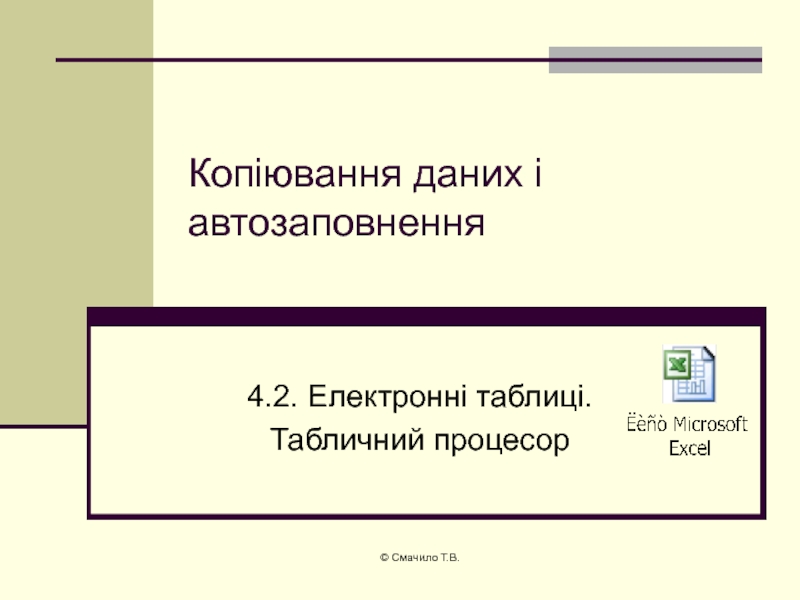 Копіювання даних і автозаповнення

4.2. Електронні таблиці.
Табличний процесор

Ëèñò Microsoft Excel

© Смачило Т.В.